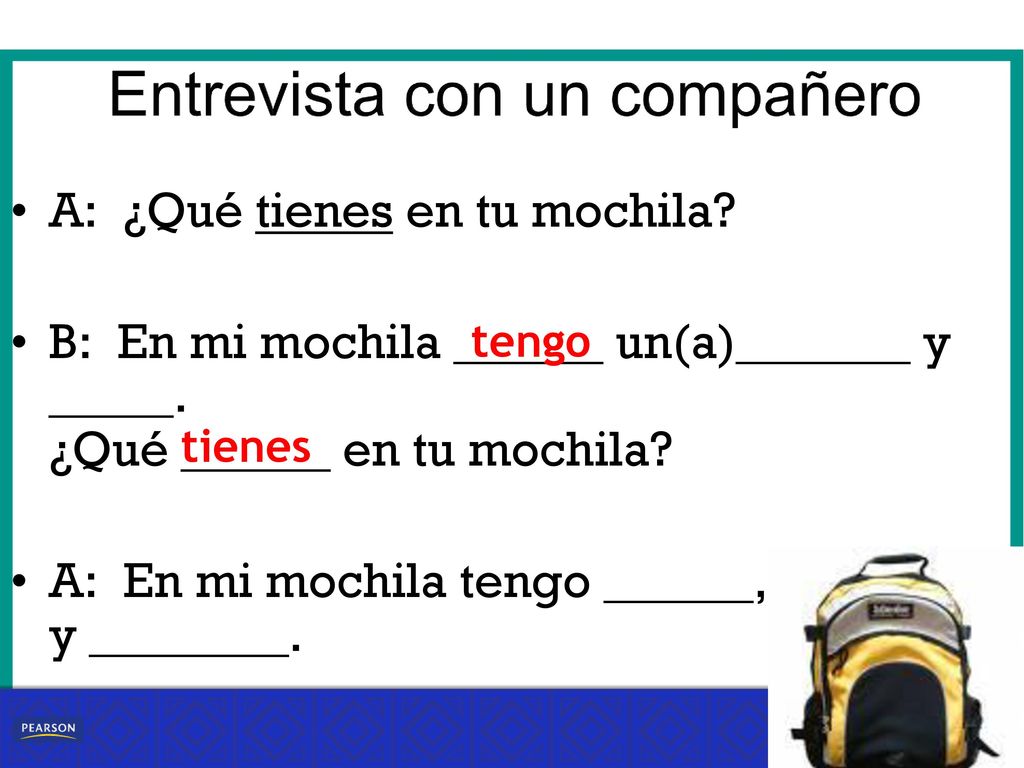 Entrevista con un compañero

• A: ¿Qué tienes en tu mochila?

• B: En mi mochila tengo un(a)_______ y _____.
¿Qué tienes en tu mochila?

• A: En mi mochila tengo ______,
y ________.

PEARSON